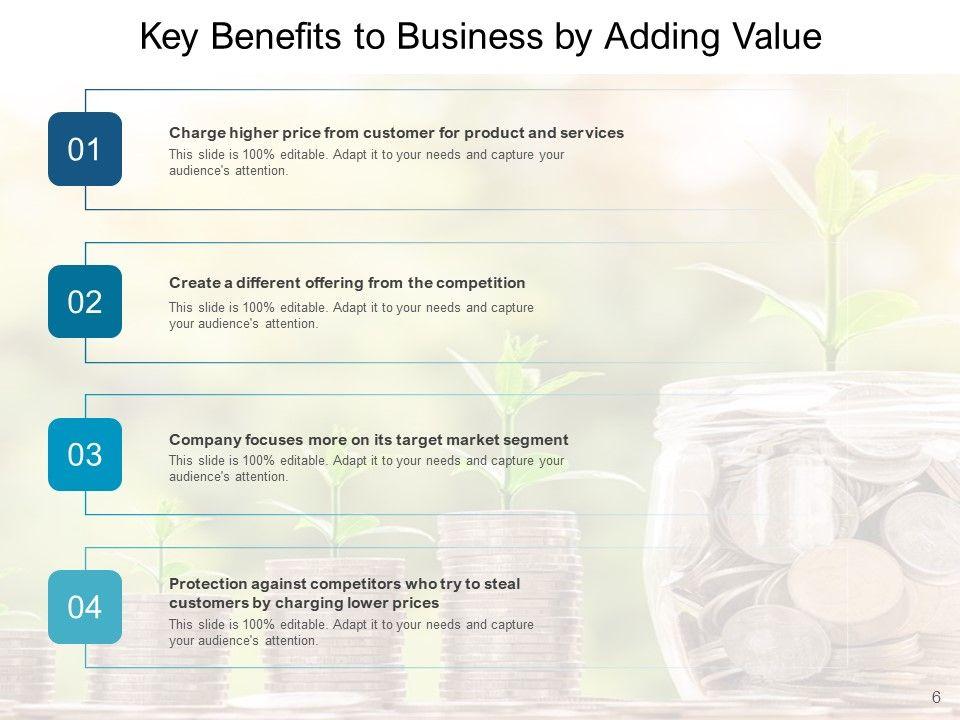 Key Benefits to Business by Adding Value

01

Charge higher price from customer for product and services

This slide is 100% editable. Adapt it to your needs and capture your audience's attention.

02

Create a different offering from the competition

This slide is 100% editable. Adapt it to your needs and capture your audience's attention.

03

Company focuses more on its target market segment

This slide is 100% editable. Adapt it to your needs and capture your audience's attention.

04

Protection against competitors who try to steal customers by charging lower prices

This slide is 100% editable. Adapt it to your needs and capture your audience's attention.

6